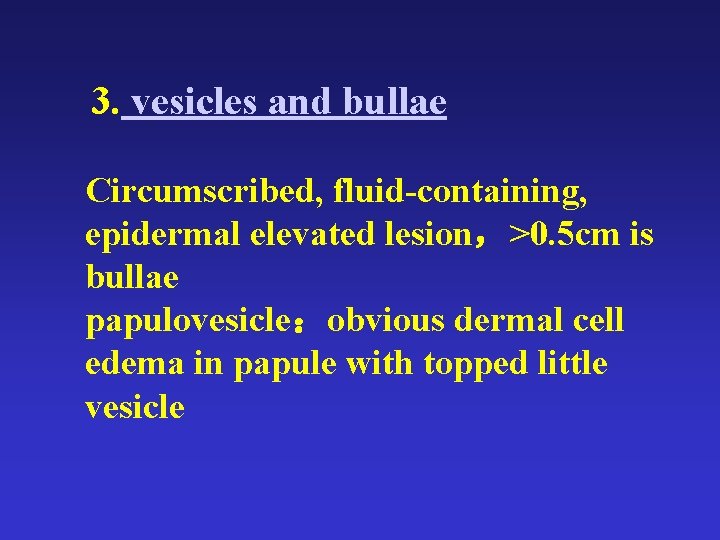 3. vesicles and bullae

Circumscribed, fluid-containing, epidermal elevated lesion，>0.5cm is bullae
papulovesicle：obvious dermal cell edema in papule with topped little vesicle